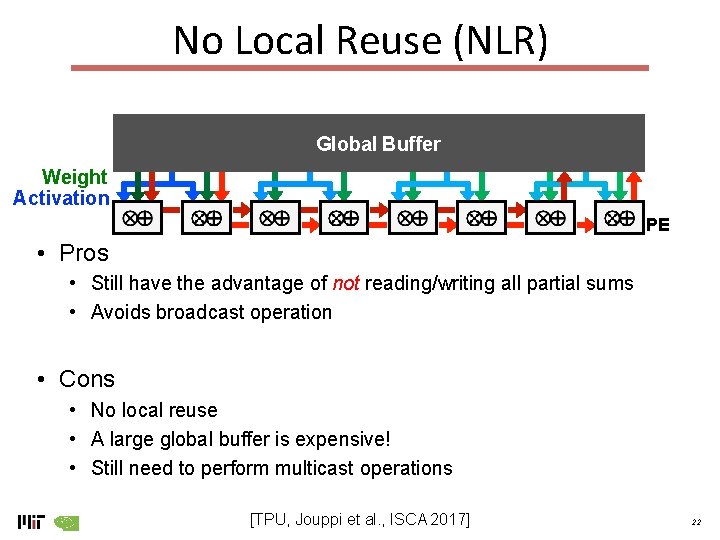 No Local Reuse (NLR)

Global Buffer

Weight
Activation

$\otimes\oplus$ $\otimes\oplus$ $\otimes\oplus$ $\otimes\oplus$ $\otimes\oplus$ $\otimes\oplus$ $\otimes\oplus$ $\otimes\oplus$ PE

• Pros
• Still have the advantage of not reading/writing all partial sums
• Avoids broadcast operation

• Cons
• No local reuse
• A large global buffer is expensive!
• Still need to perform multicast operations

MIT

[TPU, Jouppi et al., ISCA 2017]

22